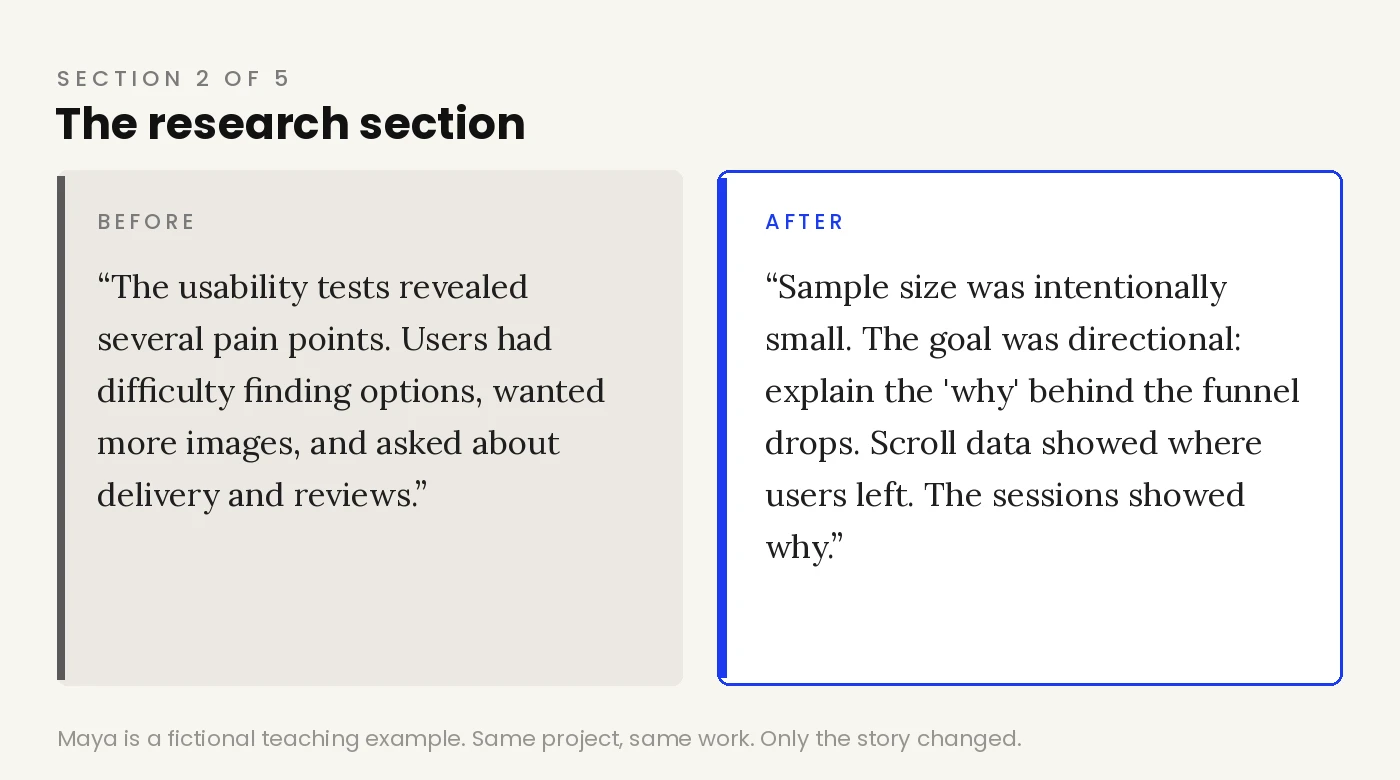 SECTION 2 OF 5

The research section

BEFORE

“The usability tests revealed several pain points. Users had difficulty finding options, wanted more images, and asked about delivery and reviews.”

AFTER

“Sample size was intentionally small. The goal was directional: explain the 'why' behind the funnel drops. Scroll data showed where users left. The sessions showed why.”

Maya is a fictional teaching example. Same project, same work. Only the story changed.